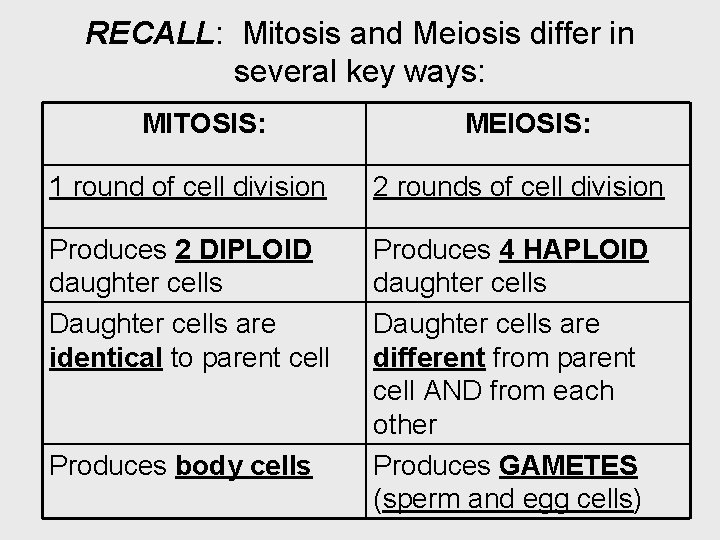 RECALL: Mitosis and Meiosis differ in several key ways:

| MITOSIS: | MEIOSIS: |
|---|---|
| 1 round of cell division | 2 rounds of cell division |
| Produces 2 DIPLOID daughter cells | Produces 4 HAPLOID daughter cells |
| Daughter cells are identical to parent cell | Daughter cells are different from parent cell AND from each other |
| Produces body cells | Produces GAMETES (sperm and egg cells) |